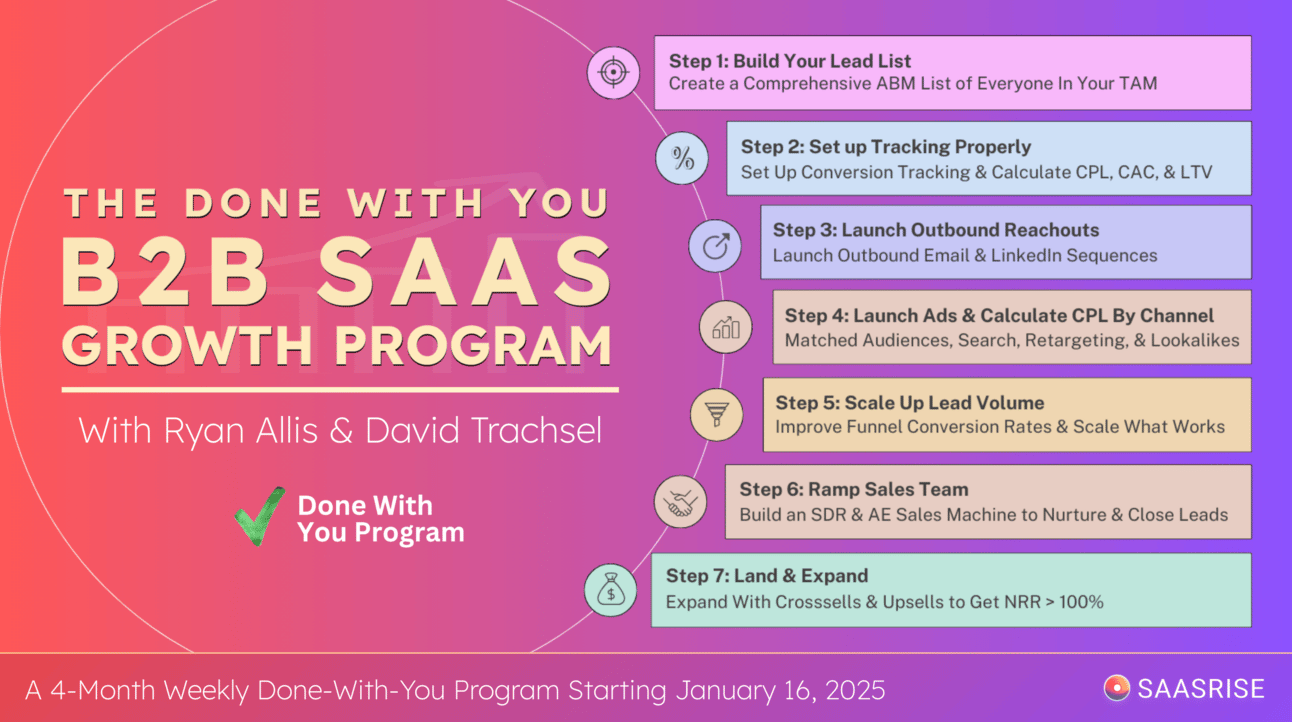 THE DONE WITH YOU
B2B SAAS
GROWTH PROGRAM

With Ryan Allis & David Trachsel

Done With You Program

Step 1: Build Your Lead List
Create a Comprehensive ABM List of Everyone In Your TAM

Step 2: Set up Tracking Properly
Set Up Conversion Tracking & Calculate CPL, CAC, & LTV

Step 3: Launch Outbound Reachouts
Launch Outbound Email & LinkedIn Sequences

Step 4: Launch Ads & Calculate CPL By Channel
Matched Audiences, Search, Retargeting, & Lookalikes

Step 5: Scale Up Lead Volume
Improve Funnel Conversion Rates & Scale What Works

Step 6: Ramp Sales Team
Build an SDR & AE Sales Machine to Nurture & Close Leads

Step 7: Land & Expand
Expand With Crosssells & Upsells to Get NRR > 100%

A 4-Month Weekly Done-With-You Program Starting January 16, 2025

SAASRISE